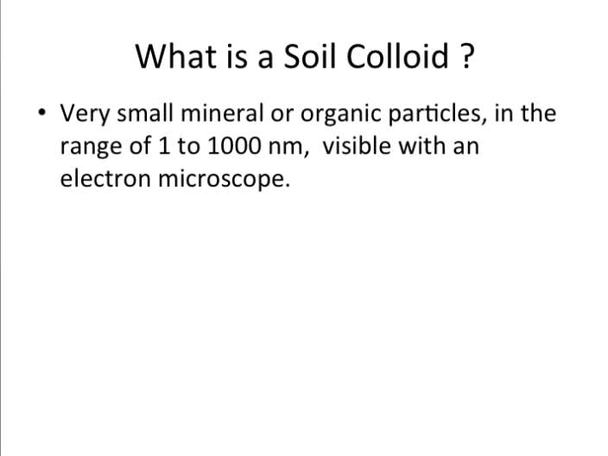 What is a Soil Colloid ?

• Very small mineral or organic particles, in the range of 1 to 1000 nm, visible with an electron microscope.